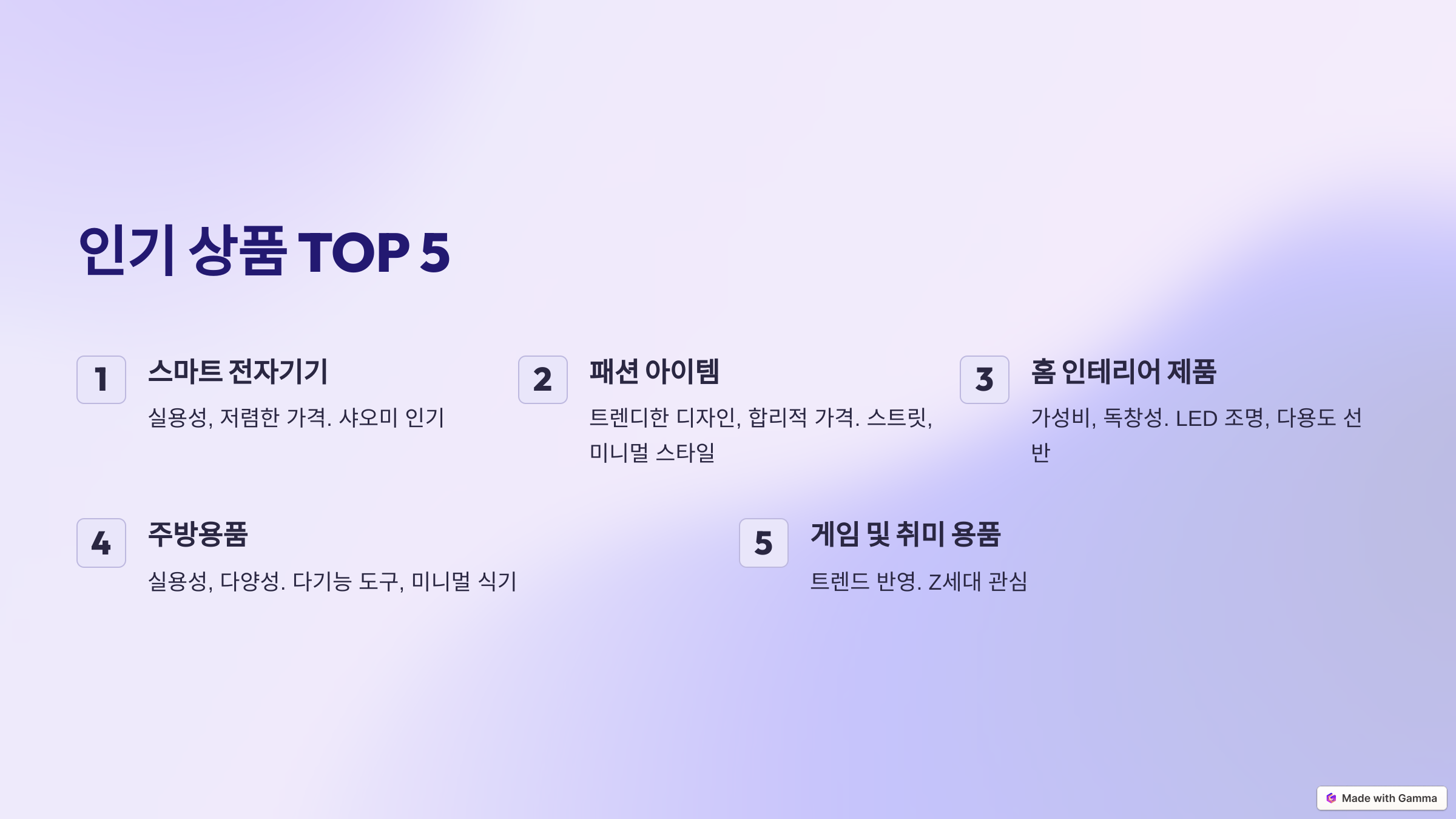 인기 상품 TOP 5

1
스마트 전자기기
실용성, 저렴한 가격. 샤오미 인기

2
패션 아이템
트렌디한 디자인, 합리적 가격. 스트릿, 미니멀 스타일

3
홈 인테리어 제품
가성비, 독창성. LED 조명, 다용도 선반

4
주방용품
실용성, 다양성. 다기능 도구, 미니멀 식기

5
게임 및 취미 용품
트렌드 반영. Z세대 관심

Made with Gamma